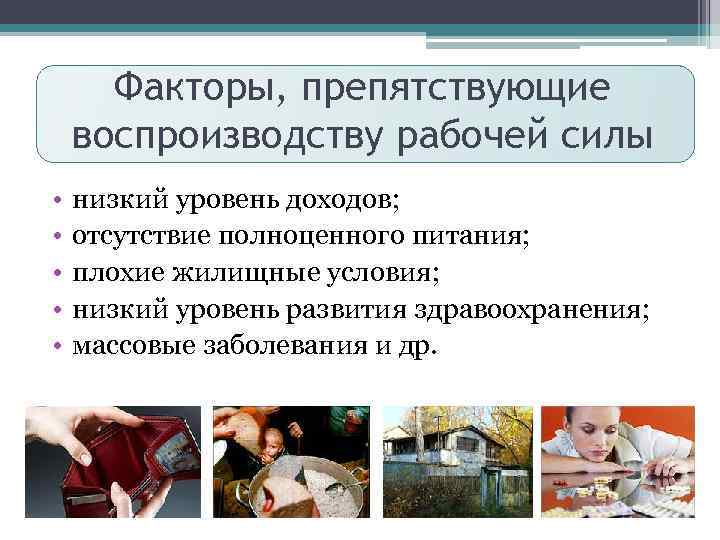 Факторы, препятствующие воспроизводству рабочей силы

• низкий уровень доходов;
• отсутствие полноценного питания;
• плохие жилищные условия;
• низкий уровень развития здравоохранения;
• массовые заболевания и др.